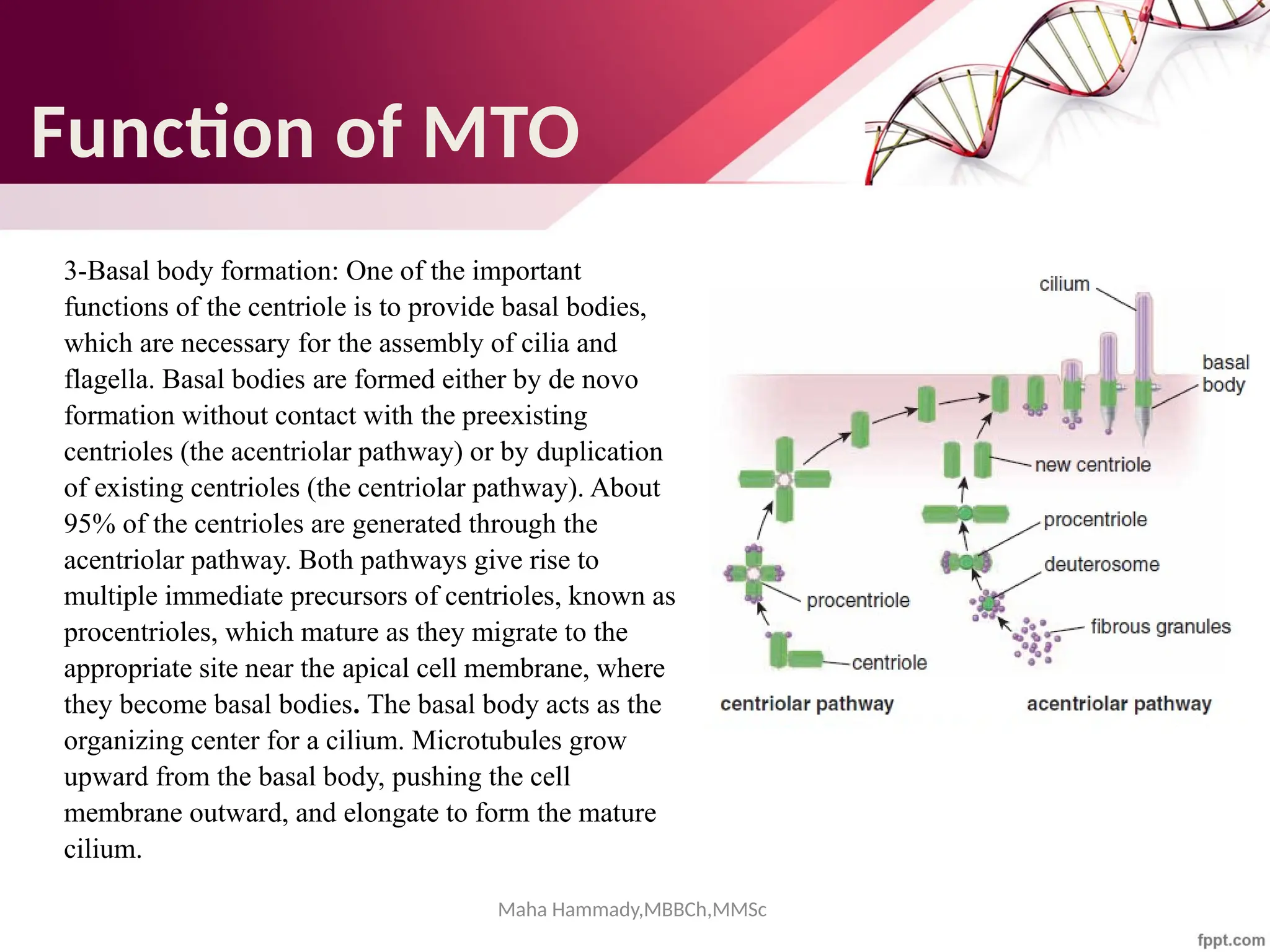 Function of MTO

3-Basal body formation: One of the important functions of the centriole is to provide basal bodies, which are necessary for the assembly of cilia and flagella. Basal bodies are formed either by de novo formation without contact with the preexisting centrioles (the acentriolar pathway) or by duplication of existing centrioles (the centriolar pathway). About 95% of the centrioles are generated through the acentriolar pathway. Both pathways give rise to multiple immediate precursors of centrioles, known as procentrioles, which mature as they migrate to the appropriate site near the apical cell membrane, where they become basal bodies. The basal body acts as the organizing center for a cilium. Microtubules grow upward from the basal body, pushing the cell membrane outward, and elongate to form the mature cilium.

cilium
basal body
new centriole
procentriole
deuterosome
procentriole
fibrous granules
centriole
centriolar pathway
acentriolar pathway

Maha Hammady,MBBCh,MMSc

fppt.com